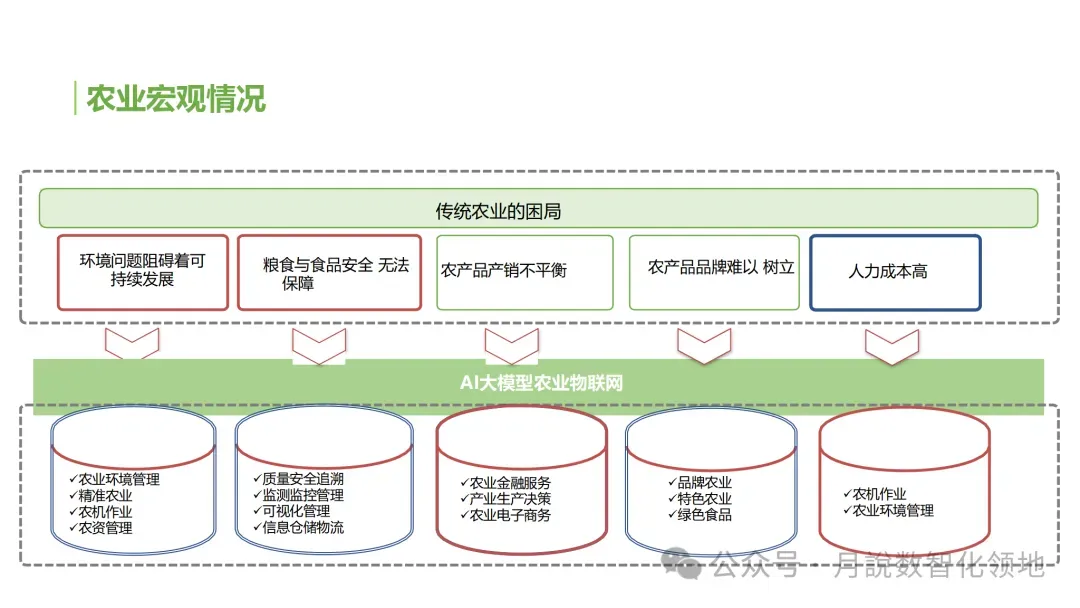 农业宏观情况

传统农业的困局

环境问题阻碍着可持续发展

粮食与食品安全 无法保障

农产品产销不平衡

农产品品牌难以 树立

人力成本高

AI大模型农业物联网

✓农业环境管理
✓精准农业
✓农机作业
✓农资管理

✓质量安全追溯
✓监测监控管理
✓可视化管理
✓信息仓储物流

✓农业金融服务
✓产业生产决策
✓农业电子商务

✓品牌农业
✓特色农业
✓绿色食品

✓农机作业
✓农业环境管理

公众号 · 月說数智化领地